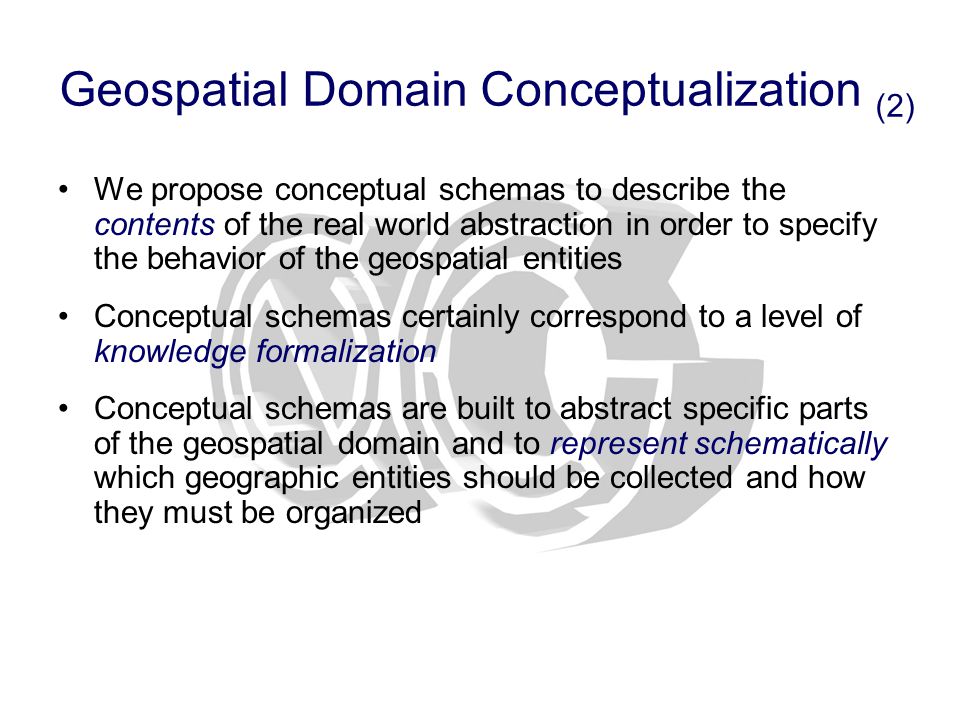 Geospatial Domain Conceptualization (2)

• We propose conceptual schemas to describe the contents of the real world abstraction in order to specify the behavior of the geospatial entities

• Conceptual schemas certainly correspond to a level of knowledge formalization

• Conceptual schemas are built to abstract specific parts of the geospatial domain and to represent schematically which geographic entities should be collected and how they must be organized